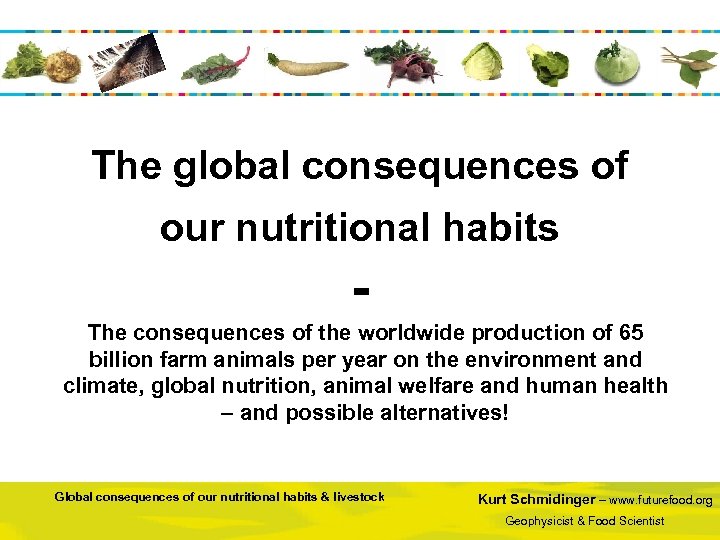 The global consequences of our nutritional habits

-

The consequences of the worldwide production of 65 billion farm animals per year on the environment and climate, global nutrition, animal welfare and human health – and possible alternatives!

Global consequences of our nutritional habits & livestock

Kurt Schmidinger – www.futurefood.org
Geophysicist & Food Scientist